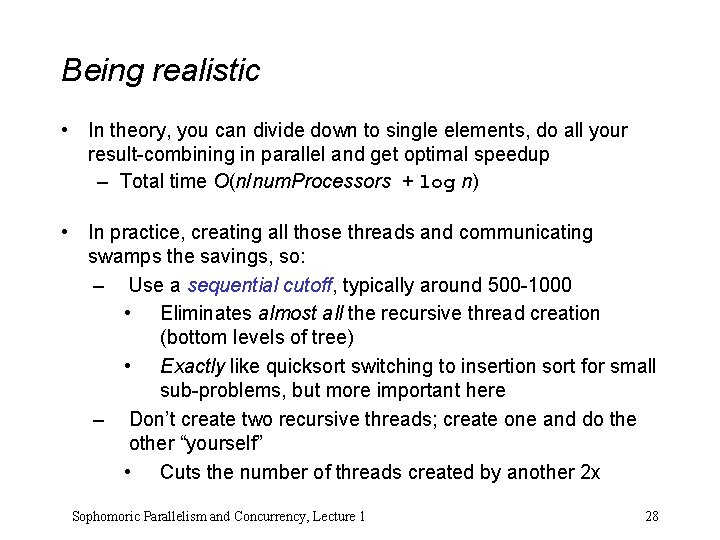 Being realistic

• In theory, you can divide down to single elements, do all your result-combining in parallel and get optimal speedup
– Total time $O(n/numProcessors + \log n)$

• In practice, creating all those threads and communicating swamps the savings, so:
– Use a sequential cutoff, typically around 500-1000
• Eliminates almost all the recursive thread creation (bottom levels of tree)
• Exactly like quicksort switching to insertion sort for small sub-problems, but more important here
– Don't create two recursive threads; create one and do the other "yourself"
• Cuts the number of threads created by another 2x

Sophomoric Parallelism and Concurrency, Lecture 1 28